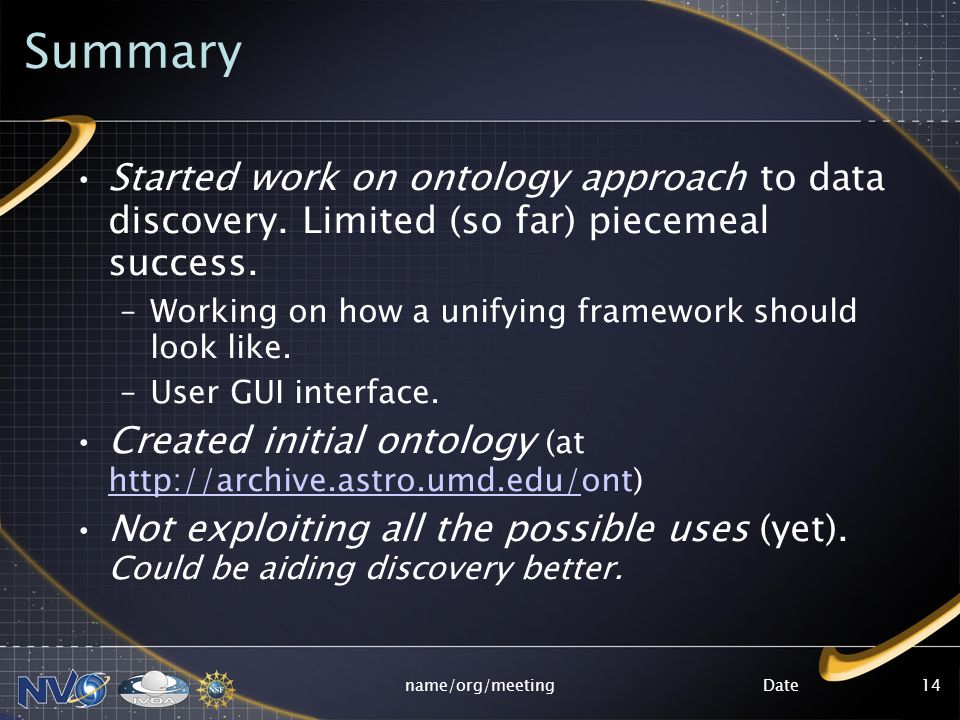 Summary

• Started work on ontology approach to data discovery. Limited (so far) piecemeal success.
– Working on how a unifying framework should look like.
– User GUI interface.
• Created initial ontology (at http://archive.astro.umd.edu/ont)
• Not exploiting all the possible uses (yet). Could be aiding discovery better.

NVO IVOA NSF name/org/meeting Date 14